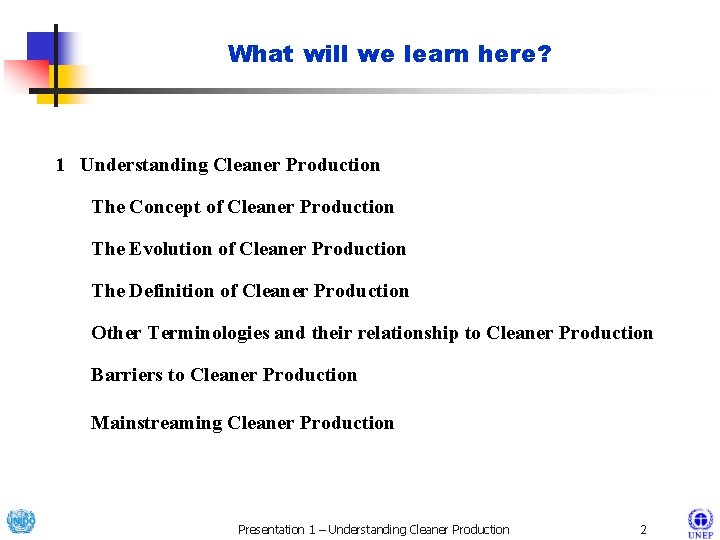 What will we learn here?

1 Understanding Cleaner Production

The Concept of Cleaner Production

The Evolution of Cleaner Production

The Definition of Cleaner Production

Other Terminologies and their relationship to Cleaner Production

Barriers to Cleaner Production

Mainstreaming Cleaner Production

UNIDO

Presentation 1 – Understanding Cleaner Production

2

UNEP